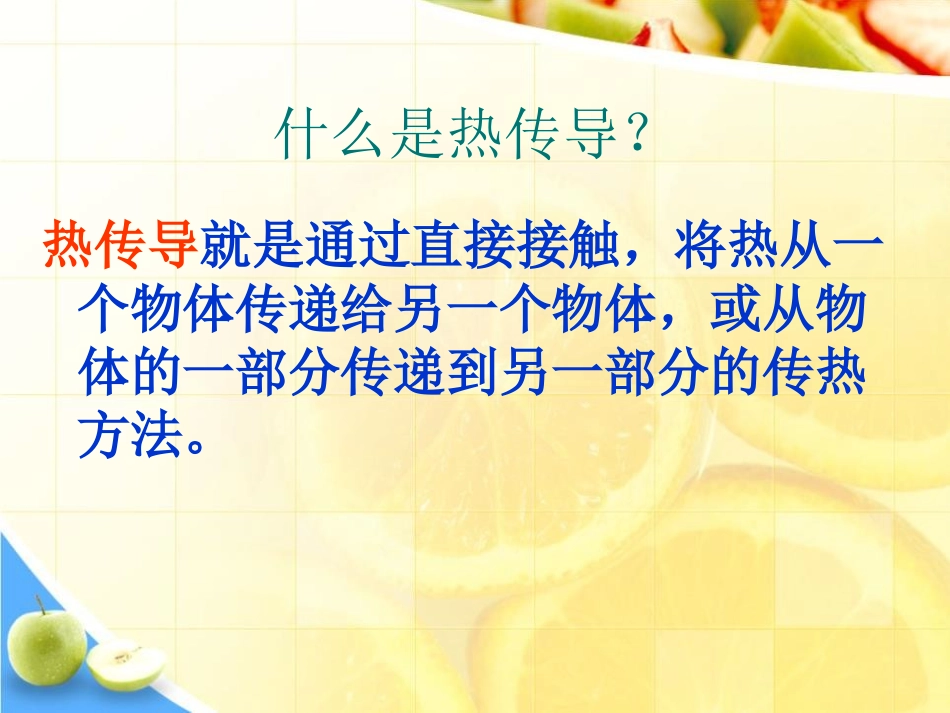 什么是热传导？

热传导就是通过直接接触，将热从一个物体传递给另一个物体，或从物体的一部分传递到另一部分的传热方法。